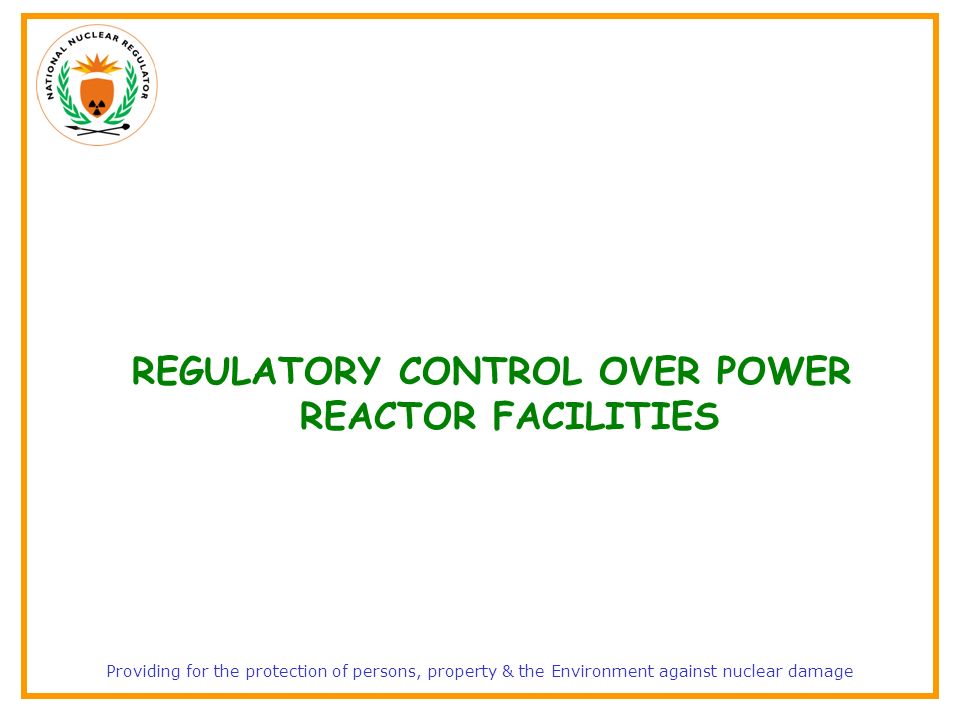 NATIONAL NUCLEAR REGULATOR

REGULATORY CONTROL OVER POWER REACTOR FACILITIES

Providing for the protection of persons, property & the Environment against nuclear damage